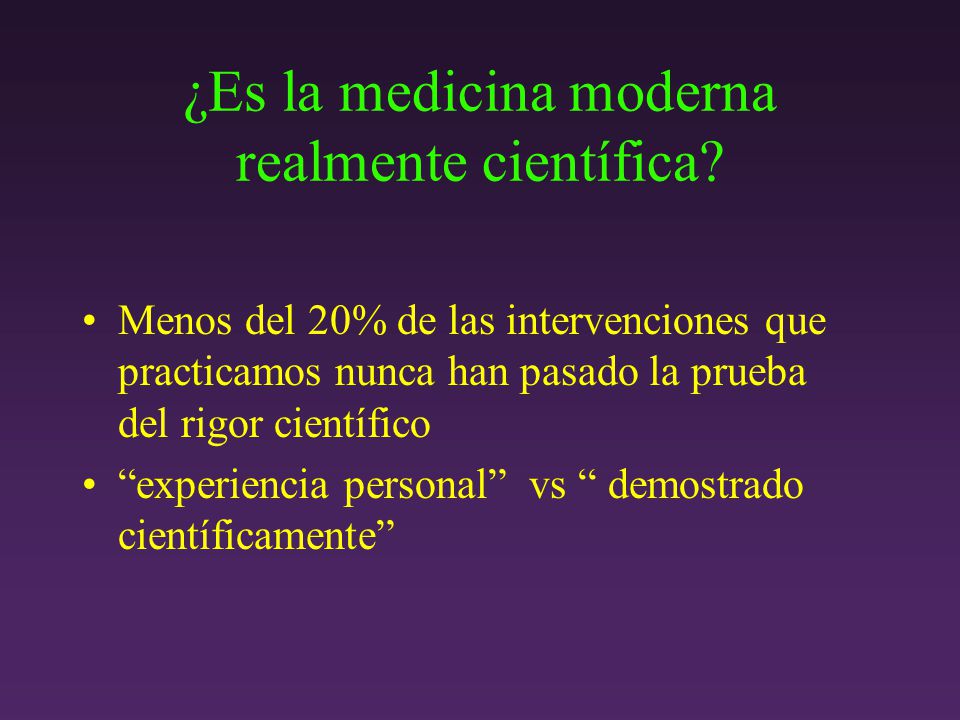 ¿Es la medicina moderna realmente científica?

• Menos del 20% de las intervenciones que practicamos nunca han pasado la prueba del rigor científico
• “experiencia personal” vs “ demostrado científicamente”